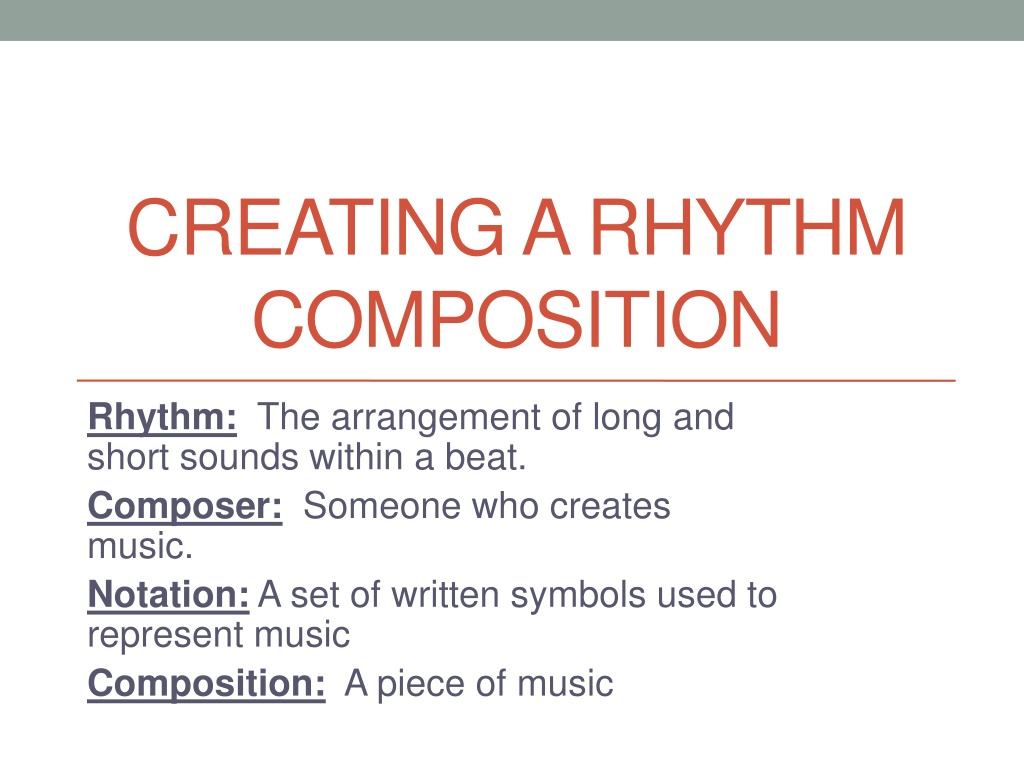 CREATING A RHYTHM COMPOSITION

Rhythm: The arrangement of long and short sounds within a beat.

Composer: Someone who creates music.

Notation: A set of written symbols used to represent music

Composition: A piece of music